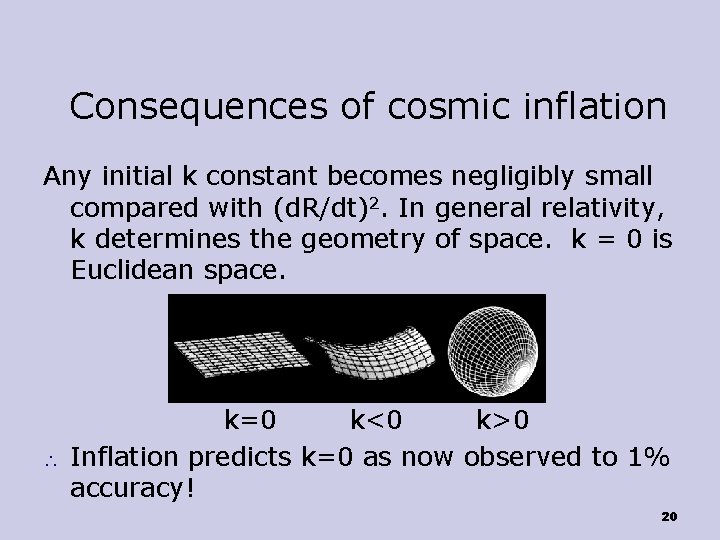 Consequences of cosmic inflation

Any initial k constant becomes negligibly small compared with $(dR/dt)^2$. In general relativity, k determines the geometry of space. k = 0 is Euclidean space.

k=0 k<0 k>0

$\therefore$ Inflation predicts k=0 as now observed to 1% accuracy!

20